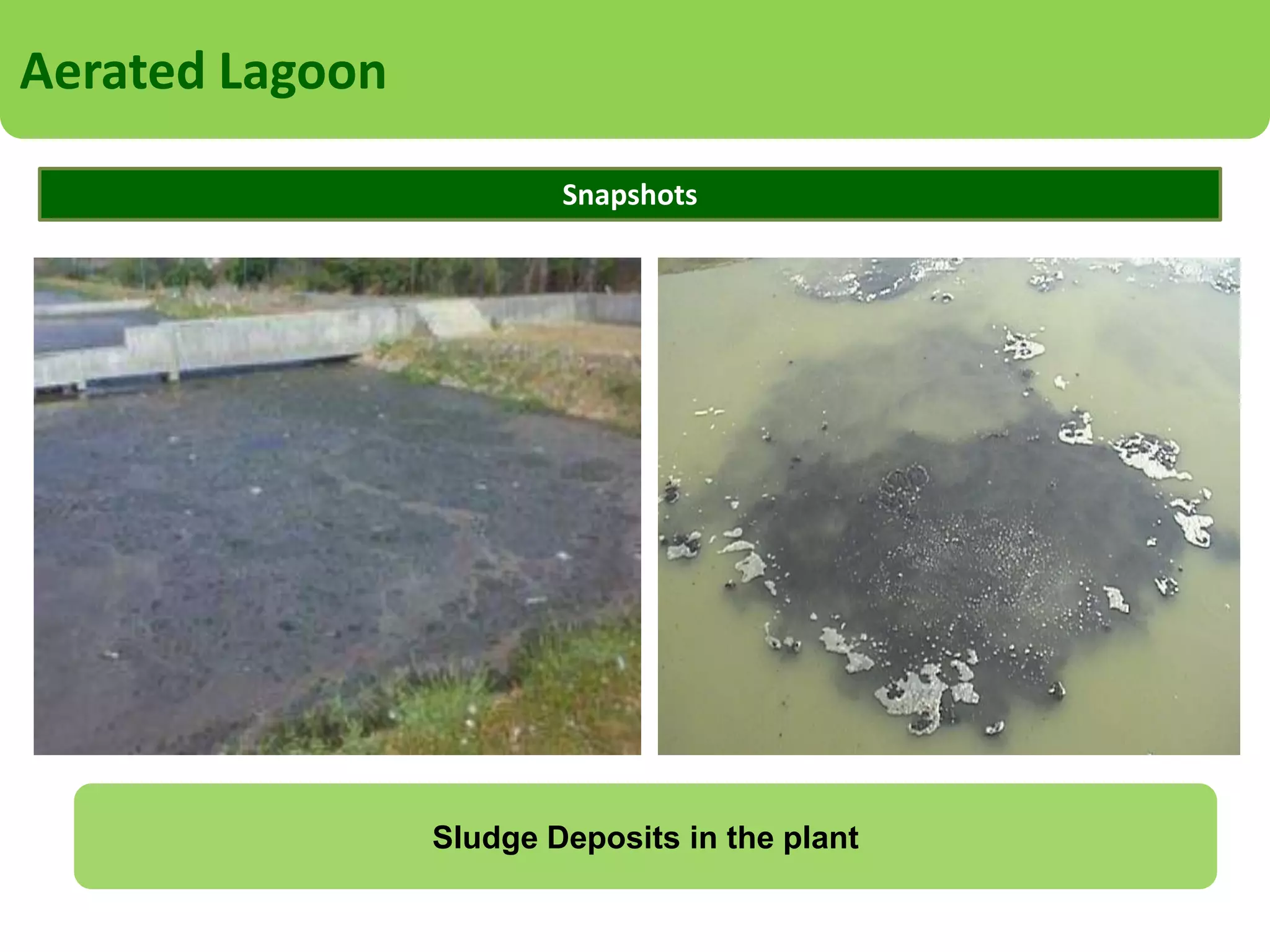 Aerated Lagoon

Snapshots

Sludge Deposits in the plant